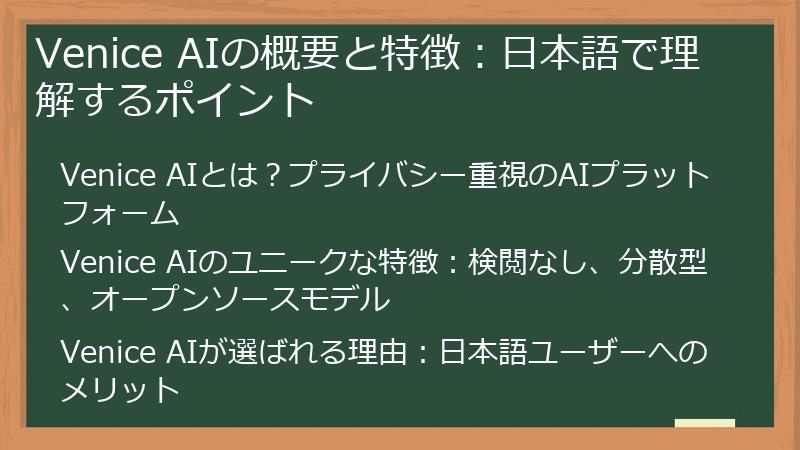 Venice AIの概要と特徴：日本語で理解するポイント

Venice AIとは？プライバシー重視のAIプラットフォーム

Venice AIのユニークな特徴：検閲なし、分散型、オープンソースモデル

Venice AIが選ばれる理由：日本語ユーザーへのメリット